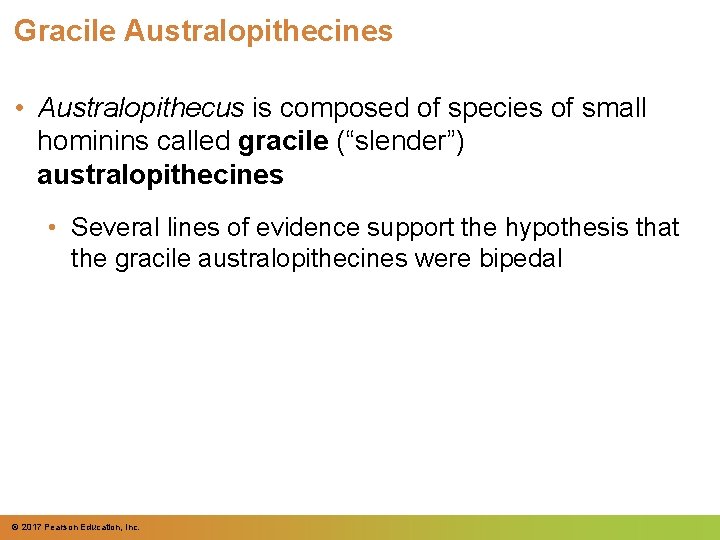 Gracile Australopithecines

• Australopithecus is composed of species of small hominins called gracile (“slender”) australopithecines

• Several lines of evidence support the hypothesis that the gracile australopithecines were bipedal

© 2017 Pearson Education, Inc.